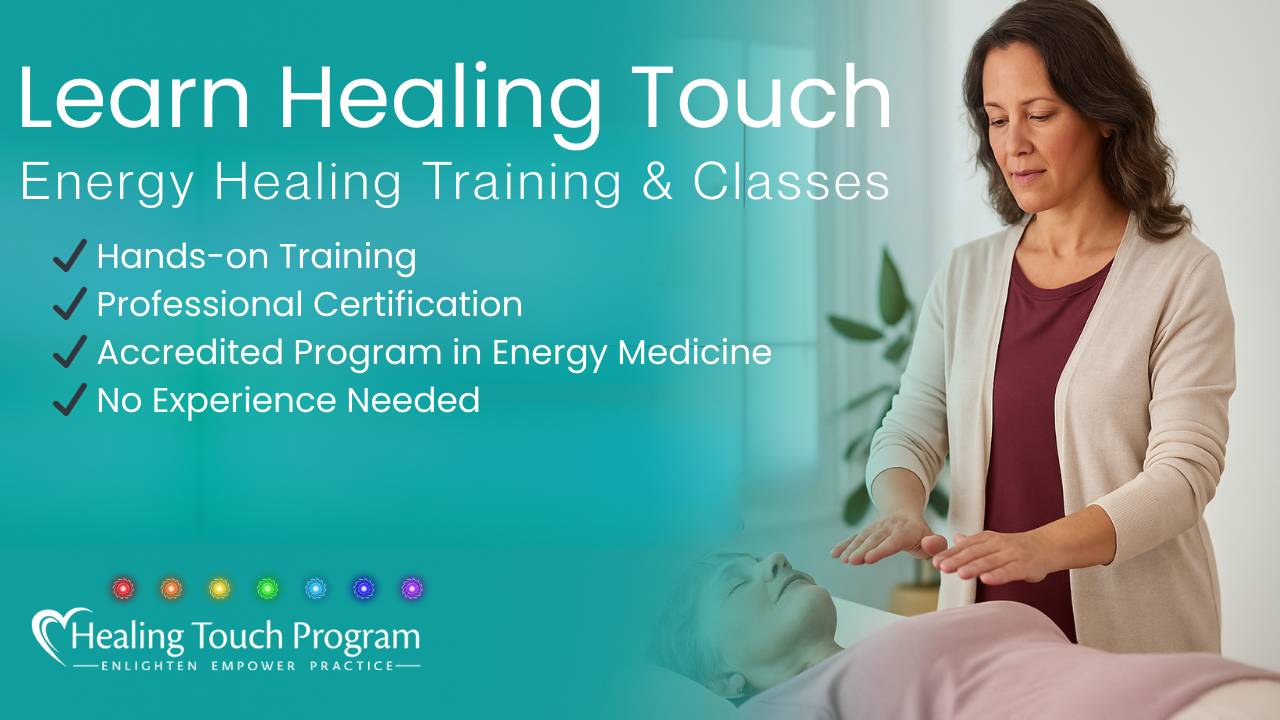 Learn Healing Touch
Energy Healing Training & Classes

✓ Hands-on Training
✓ Professional Certification
✓ Accredited Program in Energy Medicine
✓ No Experience Needed

Healing Touch Program
ENLIGHTEN EMPOWER PRACTICE